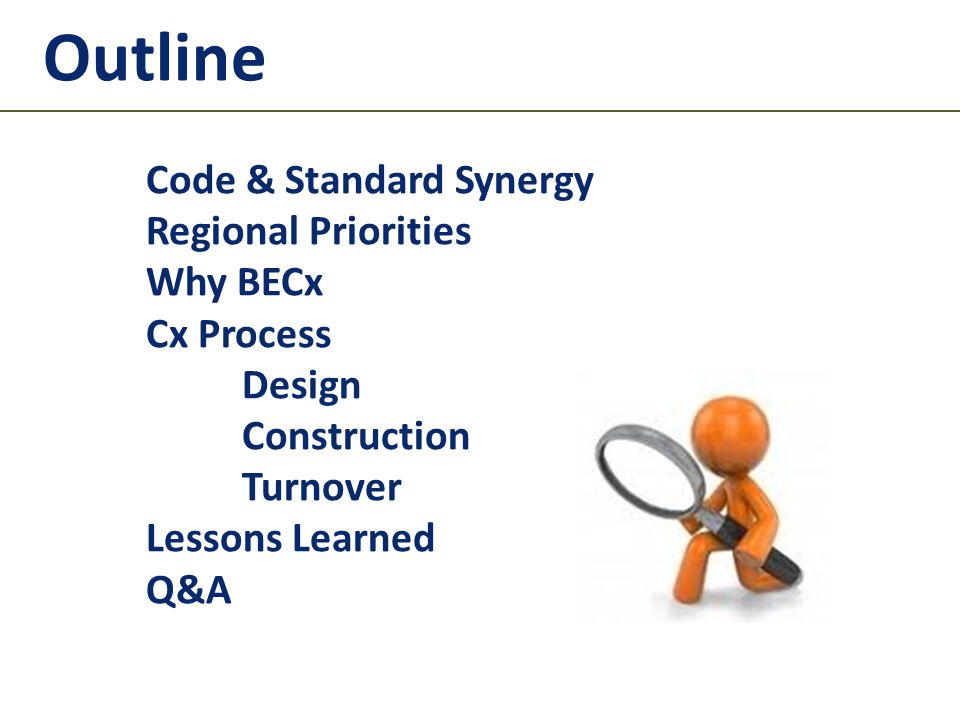 Outline

Code & Standard Synergy
Regional Priorities
Why BECx
Cx Process
Design
Construction
Turnover
Lessons Learned
Q&A